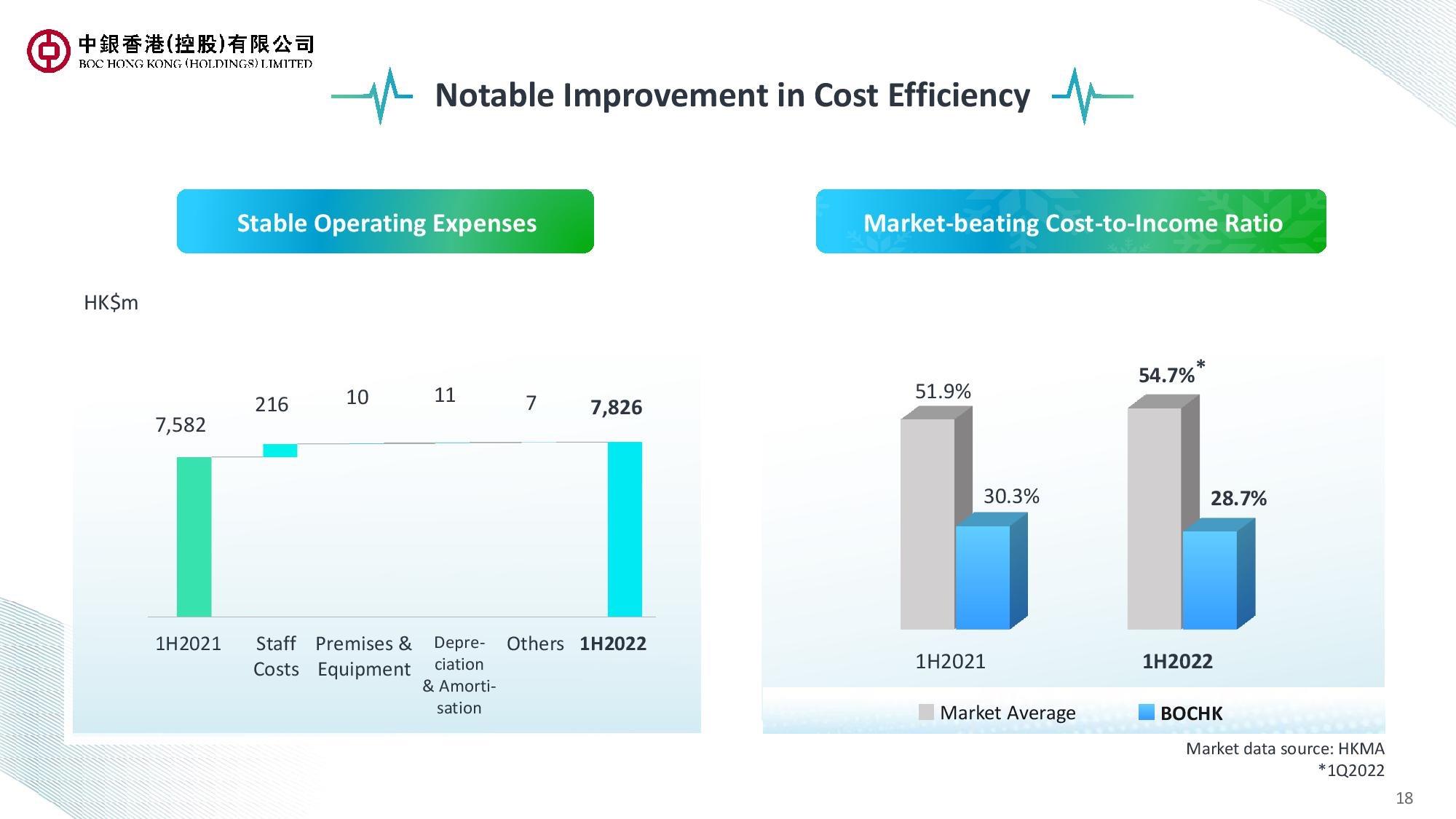 中銀香港(控股)有限公司
BOC HONG KONG (HOLDINGS) LIMITED

Notable Improvement in Cost Efficiency

Stable Operating Expenses

HK$m

7,582
216
10
11
7
7,826

1H2021
Staff Costs
Premises & Equipment
Depreciation & Amortisation
Others
1H2022

Market-beating Cost-to-Income Ratio

51.9%
30.3%
54.7%*
28.7%

1H2021
1H2022

Market Average
BOCHK

Market data source: HKMA
*1Q2022

18